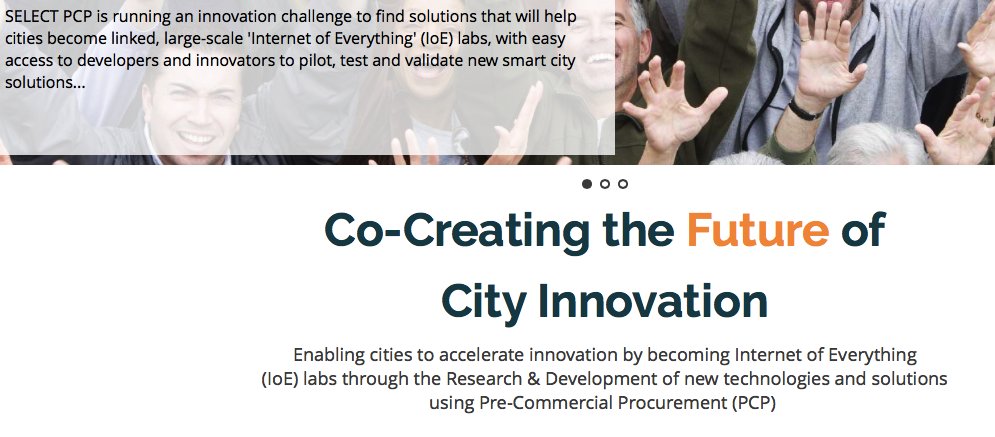 SELECT PCP is running an innovation challenge to find solutions that will help cities become linked, large-scale 'Internet of Everything' (IoE) labs, with easy access to developers and innovators to pilot, test and validate new smart city solutions...

Co-Creating the Future of City Innovation

Enabling cities to accelerate innovation by becoming Internet of Everything (IoE) labs through the Research & Development of new technologies and solutions using Pre-Commercial Procurement (PCP)